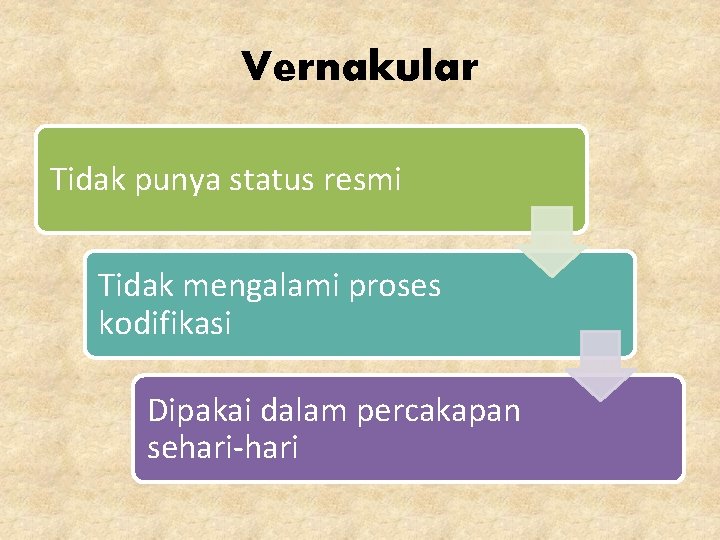 Vernakular

Tidak punya status resmi

Tidak mengalami proses kodifikasi

Dipakai dalam percakapan sehari-hari